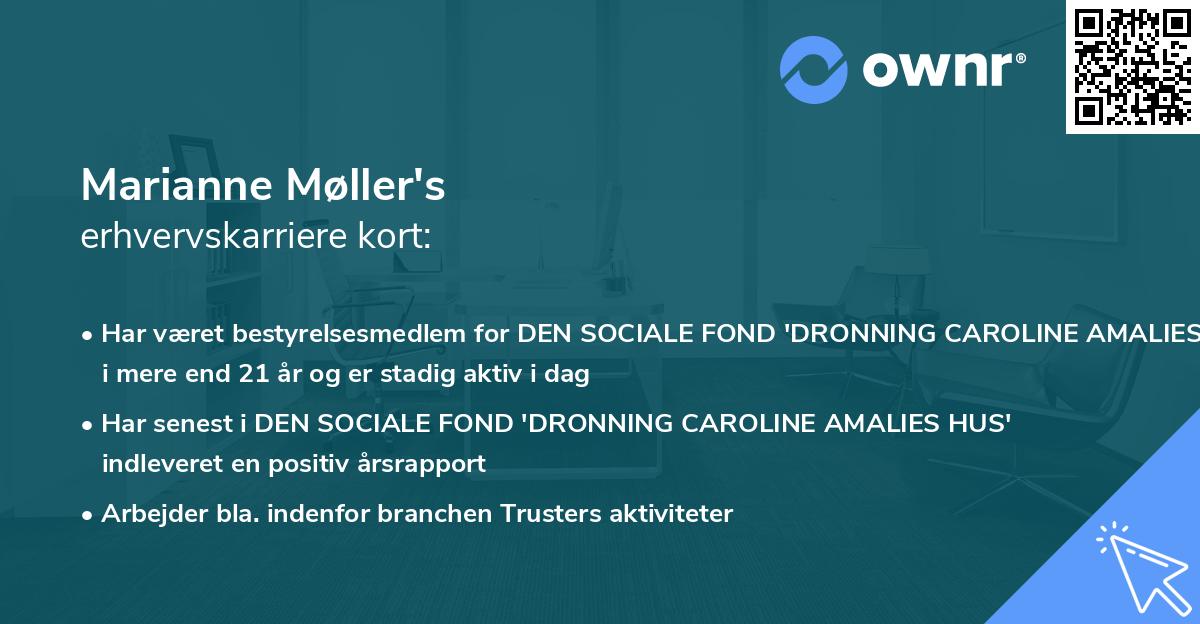 ownr®

Marianne Møller's
erhvervskarriere kort:

• Har været bestyrelsesmedlem for DEN SOCIALE FOND 'DRONNING CAROLINE AMALIES i mere end 21 år og er stadig aktiv i dag

• Har senest i DEN SOCIALE FOND 'DRONNING CAROLINE AMALIES HUS' indleveret en positiv årsrapport

• Arbejder bla. indenfor branchen Trusters aktiviteter